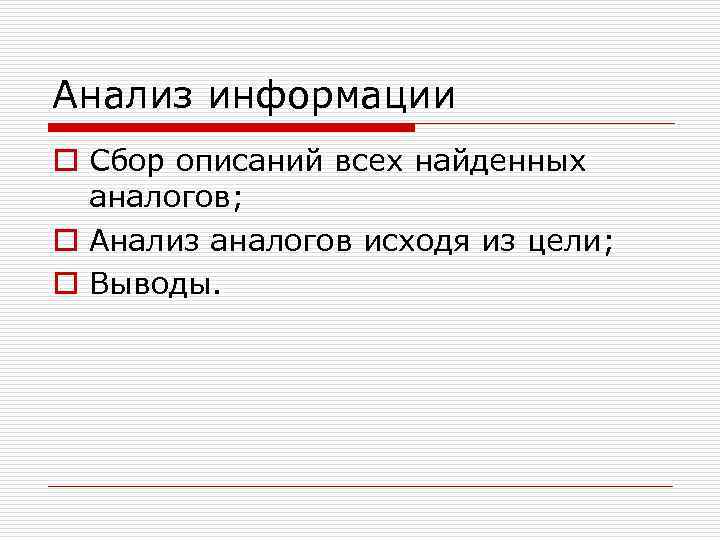 Анализ информации

Сбор описаний всех найденных аналогов;

Анализ аналогов исходя из цели;

Выводы.